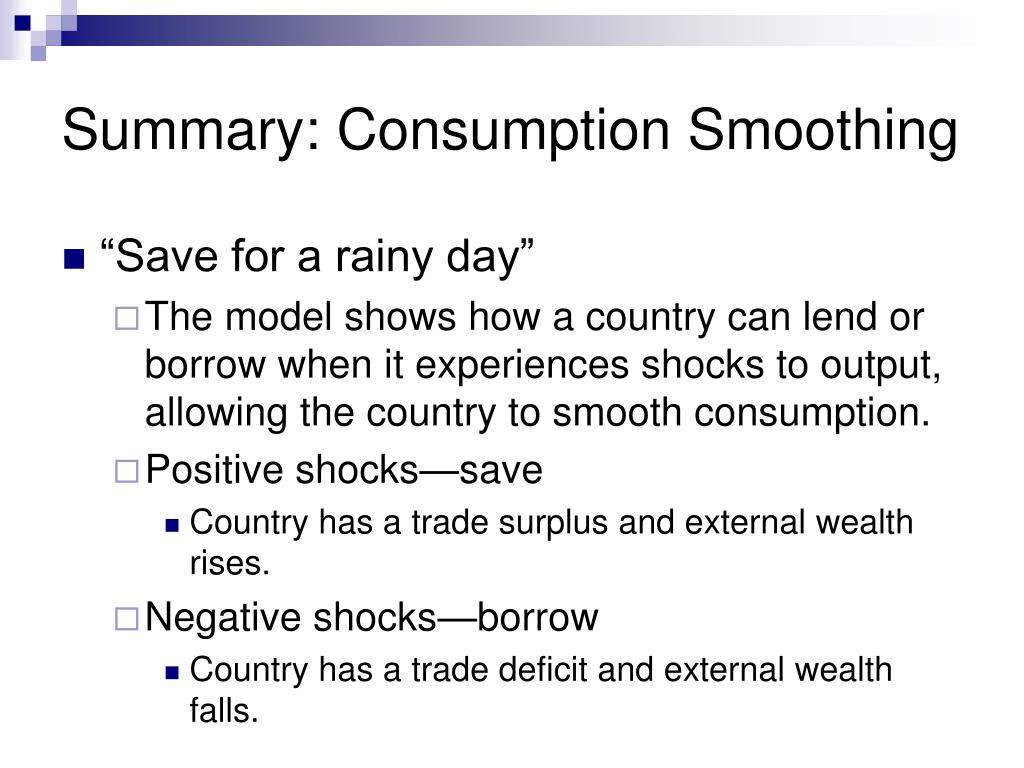 Summary: Consumption Smoothing

“Save for a rainy day”

The model shows how a country can lend or borrow when it experiences shocks to output, allowing the country to smooth consumption.

Positive shocks—save

Country has a trade surplus and external wealth rises.

Negative shocks—borrow

Country has a trade deficit and external wealth falls.